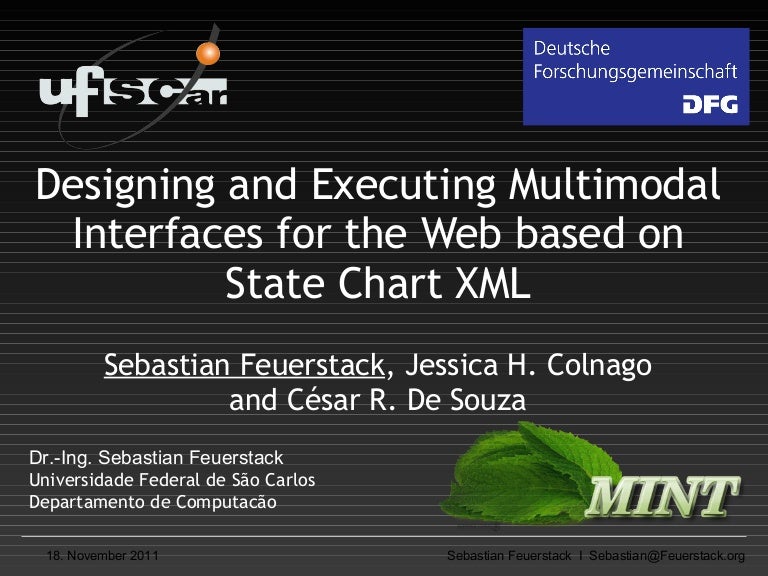 ufscar

Deutsche Forschungsgemeinschaft
DFG

Designing and Executing Multimodal Interfaces for the Web based on State Chart XML

Sebastian Feuerstack, Jessica H. Colnago and César R. De Souza

Dr.-Ing. Sebastian Feuerstack
Universidade Federal de São Carlos
Departamento de Computacão

MINT

18. November 2011

Sebastian Feuerstack I Sebastian@Feuerstack.org